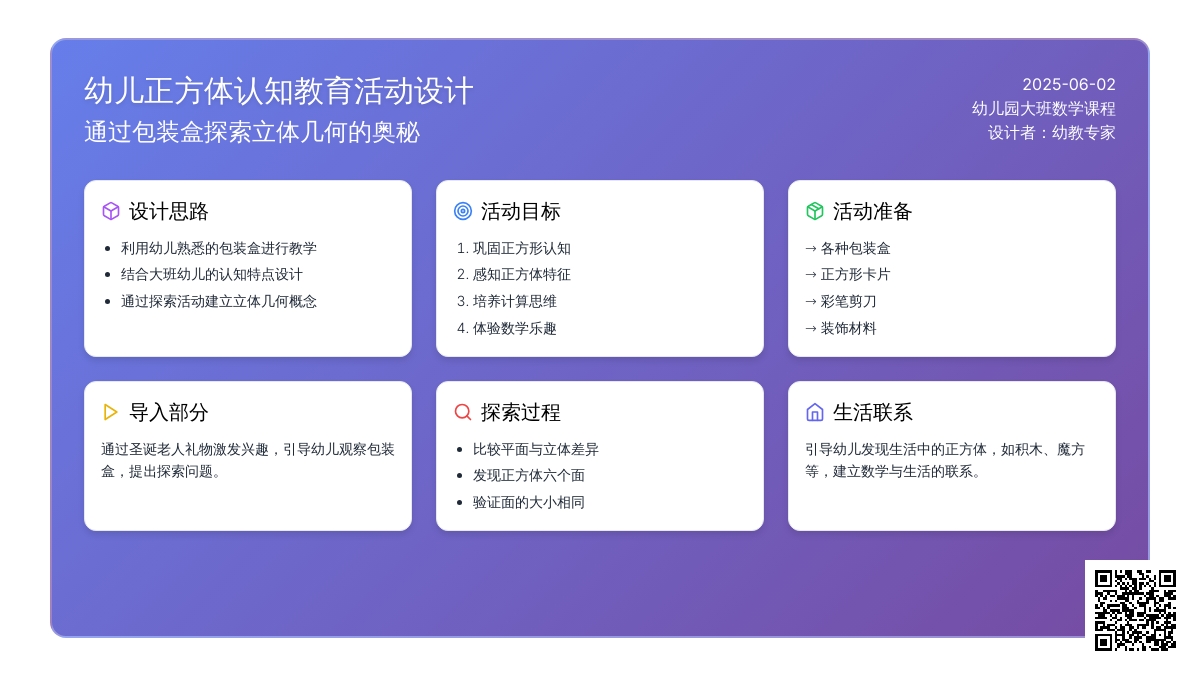 幼儿正方体认知教育活动设计
通过包装盒探索立体几何的奥秘

2025-06-02
幼儿园大班数学课程
设计者：幼教专家

设计思路
- 利用幼儿熟悉的包装盒进行教学
- 结合大班幼儿的认知特点设计
- 通过探索活动建立立体几何概念

活动目标
1. 巩固正方形认知
2. 感知正方体特征
3. 培养计算思维
4. 体验数学乐趣

活动准备
→ 各种包装盒
→ 正方形卡片
→ 彩笔剪刀
→ 装饰材料

导入部分
通过圣诞老人礼物激发兴趣，引导幼儿观察包装盒，提出探索问题。

探索过程
- 比较平面与立体差异
- 发现正方体六个面
- 验证面的大小相同

生活联系
引导幼儿发现生活中的正方体，如积木、魔方等，建立数学与生活的联系。